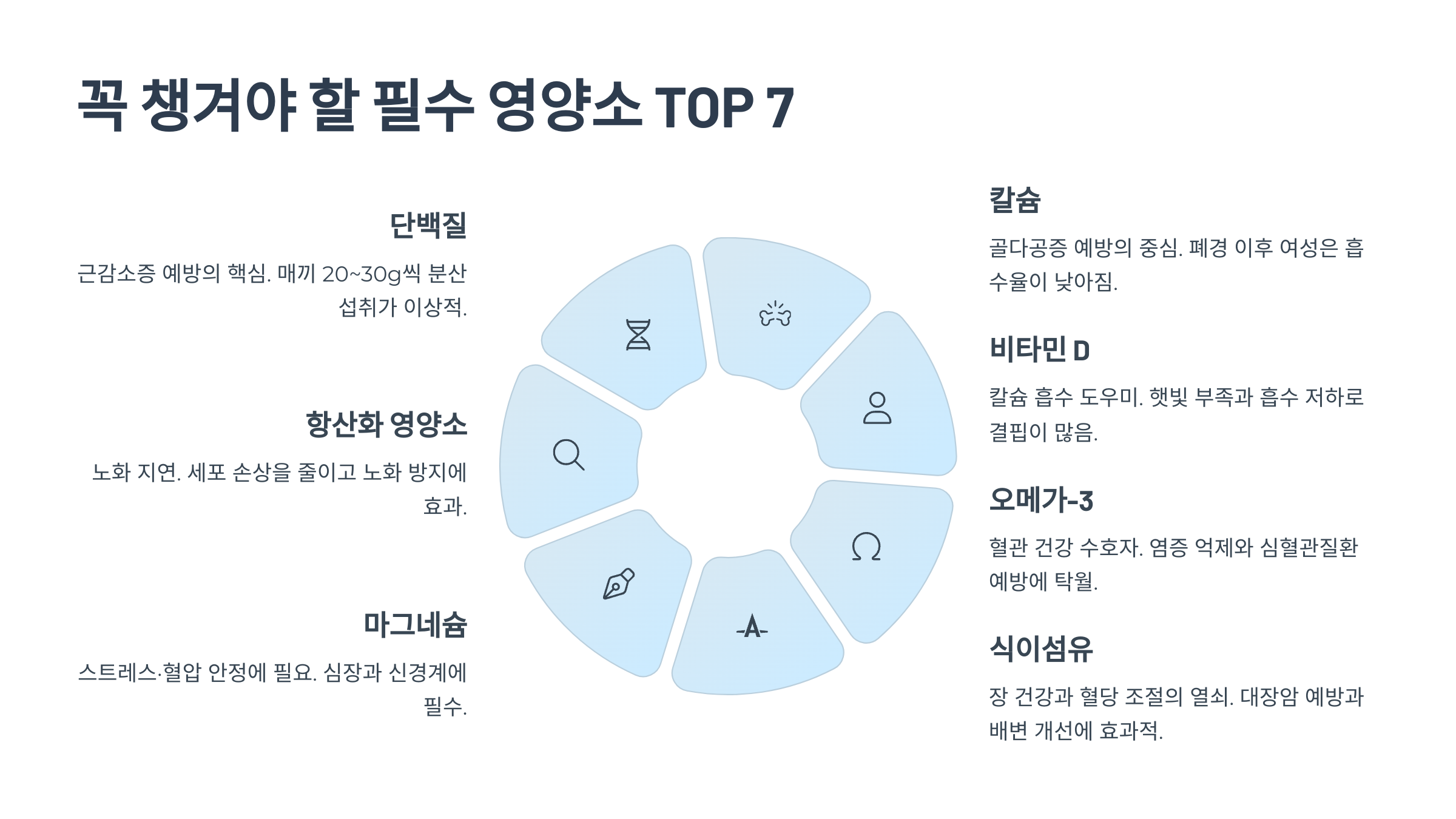 꼭 챙겨야 할 필수 영양소 TOP 7

단백질

근감소증 예방의 핵심. 매끼 20~30g씩 분산 섭취가 이상적.

항산화 영양소

노화 지연. 세포 손상을 줄이고 노화 방지에 효과.

마그네슘

스트레스·혈압 안정에 필요. 심장과 신경계에 필수.

칼슘

골다공증 예방의 중심. 폐경 이후 여성은 흡수율이 낮아짐.

비타민 D

칼슘 흡수 도우미. 햇빛 부족과 흡수 저하로 결핍이 많음.

오메가-3

혈관 건강 수호자. 염증 억제와 심혈관질환 예방에 탁월.

식이섬유

장 건강과 혈당 조절의 열쇠. 대장암 예방과 배변 개선에 효과적.